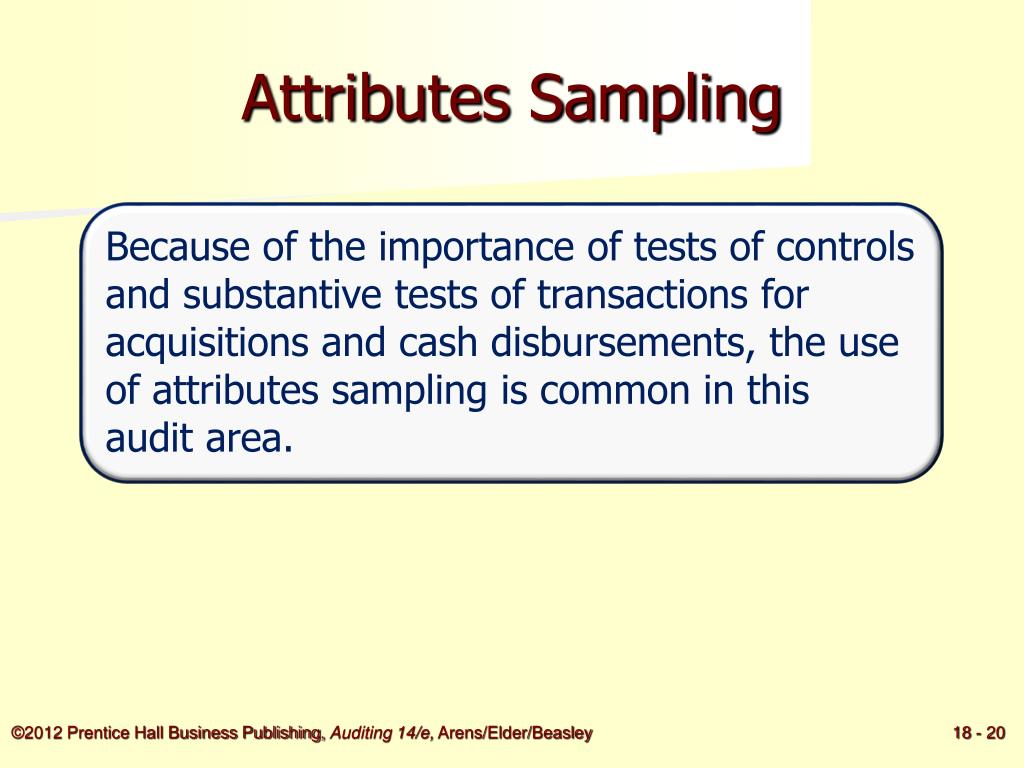 Attributes Sampling

Because of the importance of tests of controls and substantive tests of transactions for acquisitions and cash disbursements, the use of attributes sampling is common in this audit area.

©2012 Prentice Hall Business Publishing, Auditing 14/e, Arens/Elder/Beasley

18 - 20